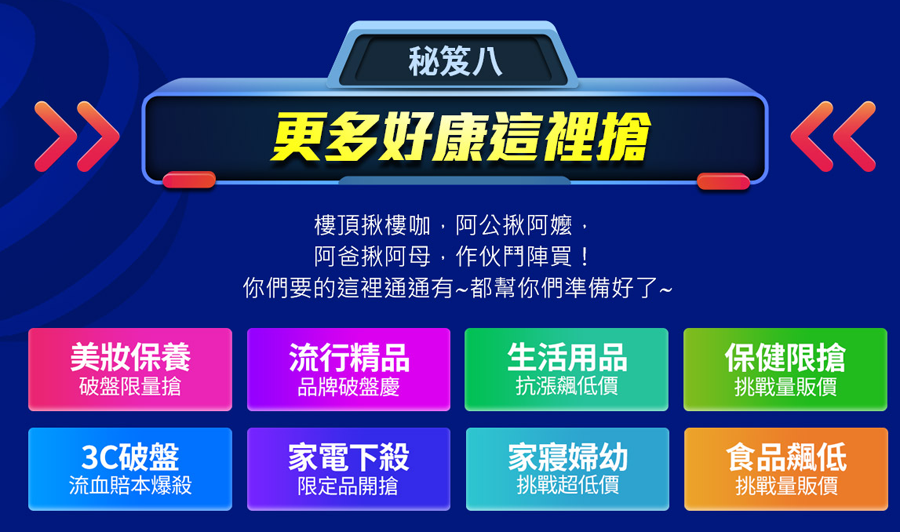 秘笈八

更多好康這裡搶

樓頂揪樓咖，阿公揪阿嬤，
阿爸揪阿母，作伙鬥陣買！
你們要的這裡通通有~都幫你們準備好了~

美妝保養
破盤限量搶

流行精品
品牌破盤慶

生活用品
抗漲飆低價

保健限搶
挑戰量販價

3C破盤
流血賠本爆殺

家電下殺
限定品開搶

家寢婦幼
挑戰超低價

食品飆低
挑戰量販價